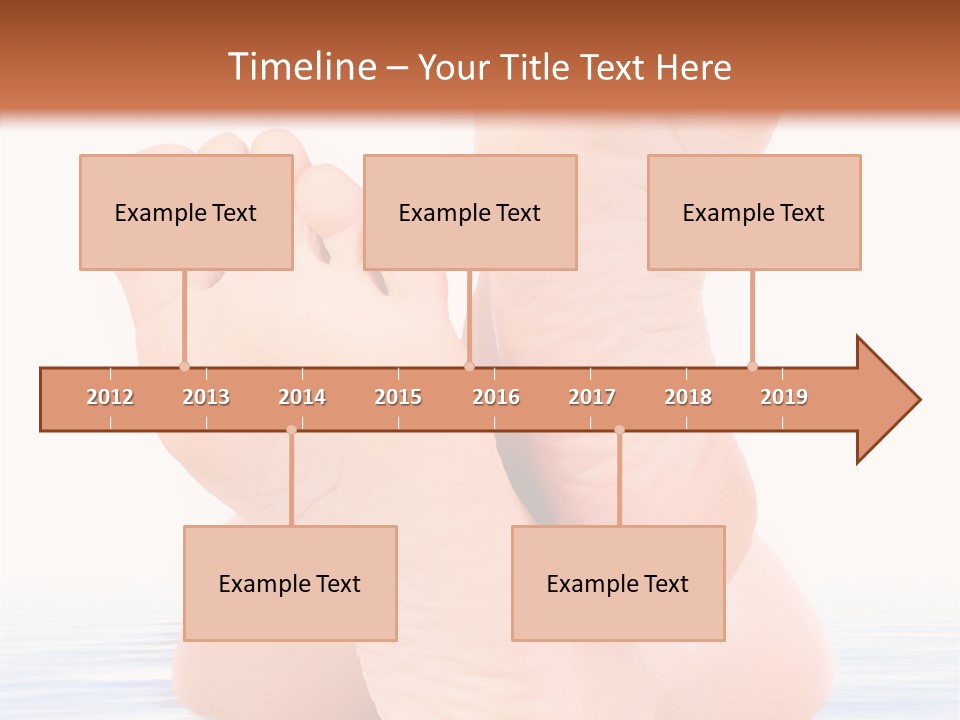 Timeline – Your Title Text Here

Example Text

Example Text

Example Text

2012 2013 2014 2015 2016 2017 2018 2019

Example Text

Example Text